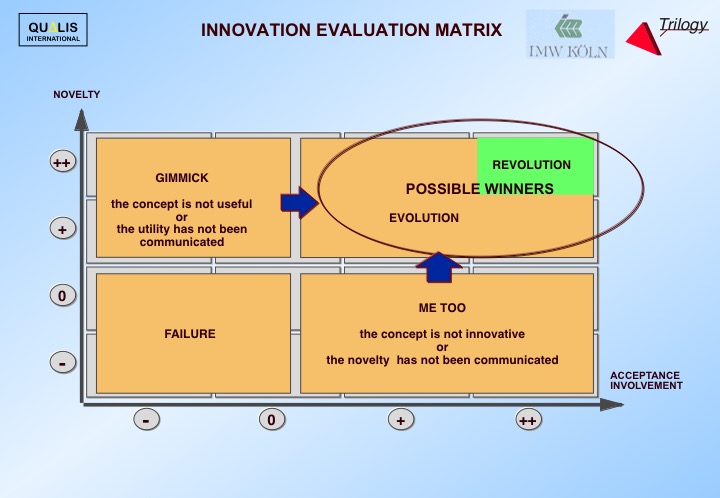 QUALIS INTERNATIONAL

INNOVATION EVALUATION MATRIX

IMW KÖLN

Trilogy

NOVELTY

++

+

0

-

GIMMICK

the concept is not useful or the utility has not been communicated

REVOLUTION

POSSIBLE WINNERS

EVOLUTION

FAILURE

ME TOO

the concept is not innovative or the novelty has not been communicated

ACCEPTANCE INVOLVEMENT

-

0

+

++